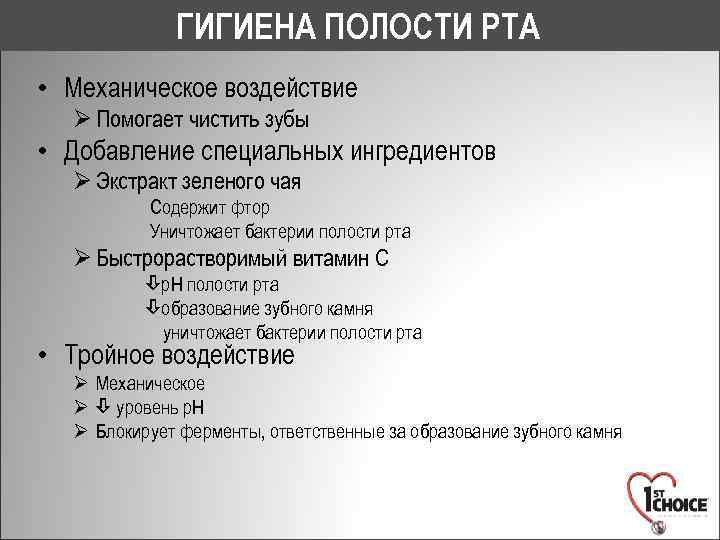 ГИГИЕНА ПОЛОСТИ РТА

• Механическое воздействие
➢ Помогает чистить зубы
• Добавление специальных ингредиентов
➢ Экстракт зеленого чая
Содержит фтор
Уничтожает бактерии полости рта
➢ Быстрорастворимый витамин С
⇩pH полости рта
⇩образование зубного камня
уничтожает бактерии полости рта
• Тройное воздействие
➢ Механическое
➢ ⇩ уровень pH
➢ Блокирует ферменты, ответственные за образование зубного камня

1ST CHOICE